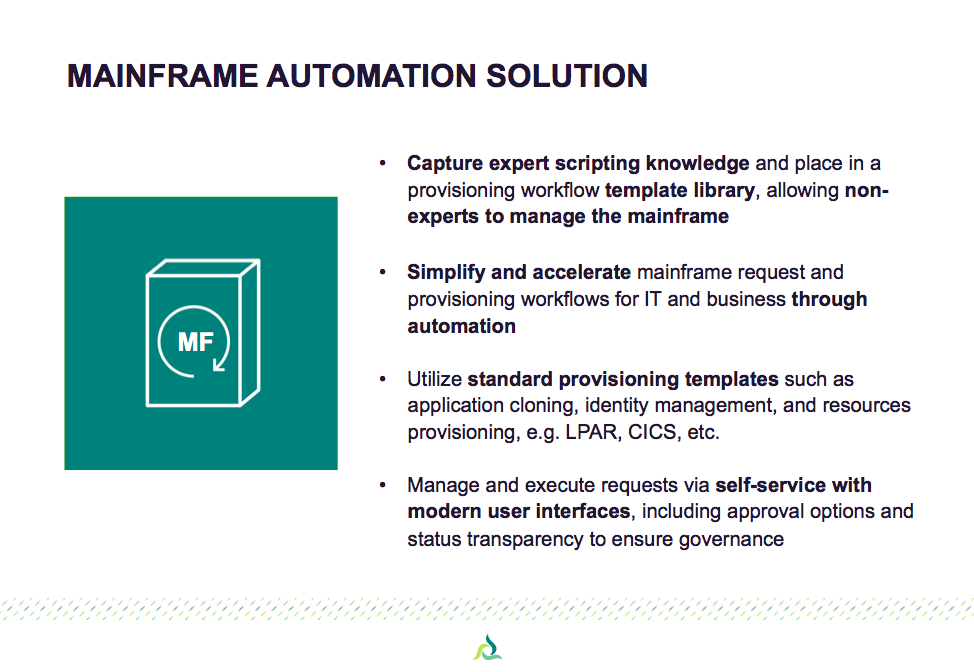 MAINFRAME AUTOMATION SOLUTION

MF

• Capture expert scripting knowledge and place in a provisioning workflow template library, allowing non-experts to manage the mainframe

• Simplify and accelerate mainframe request and provisioning workflows for IT and business through automation

• Utilize standard provisioning templates such as application cloning, identity management, and resources provisioning, e.g. LPAR, CICS, etc.

• Manage and execute requests via self-service with modern user interfaces, including approval options and status transparency to ensure governance